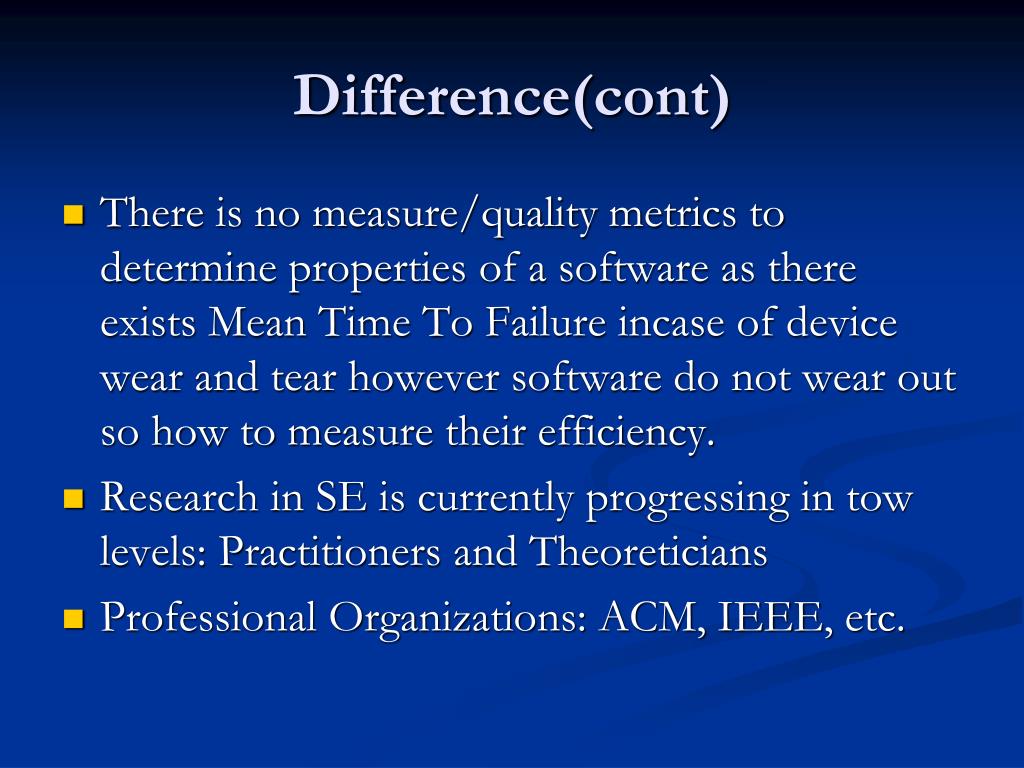 Difference(cont)

There is no measure/quality metrics to determine properties of a software as there exists Mean Time To Failure incase of device wear and tear however software do not wear out so how to measure their efficiency.

Research in SE is currently progressing in tow levels: Practitioners and Theoreticians

Professional Organizations: ACM, IEEE, etc.